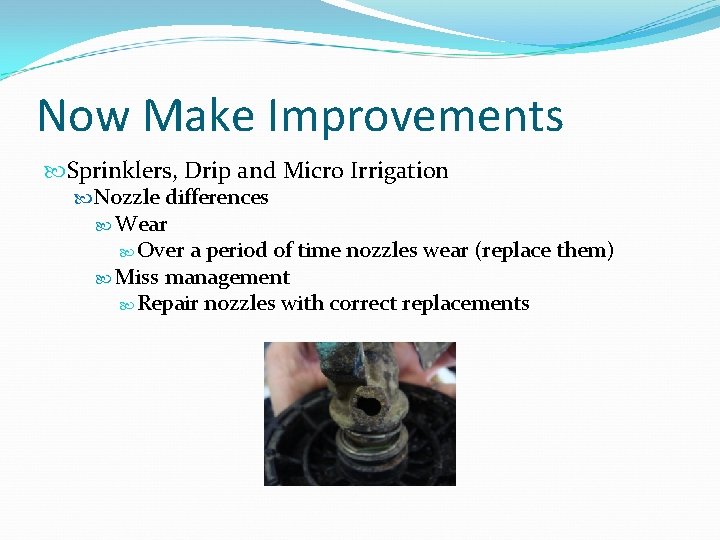 Now Make Improvements

Sprinklers, Drip and Micro Irrigation

Nozzle differences

Wear

Over a period of time nozzles wear (replace them)

Miss management

Repair nozzles with correct replacements